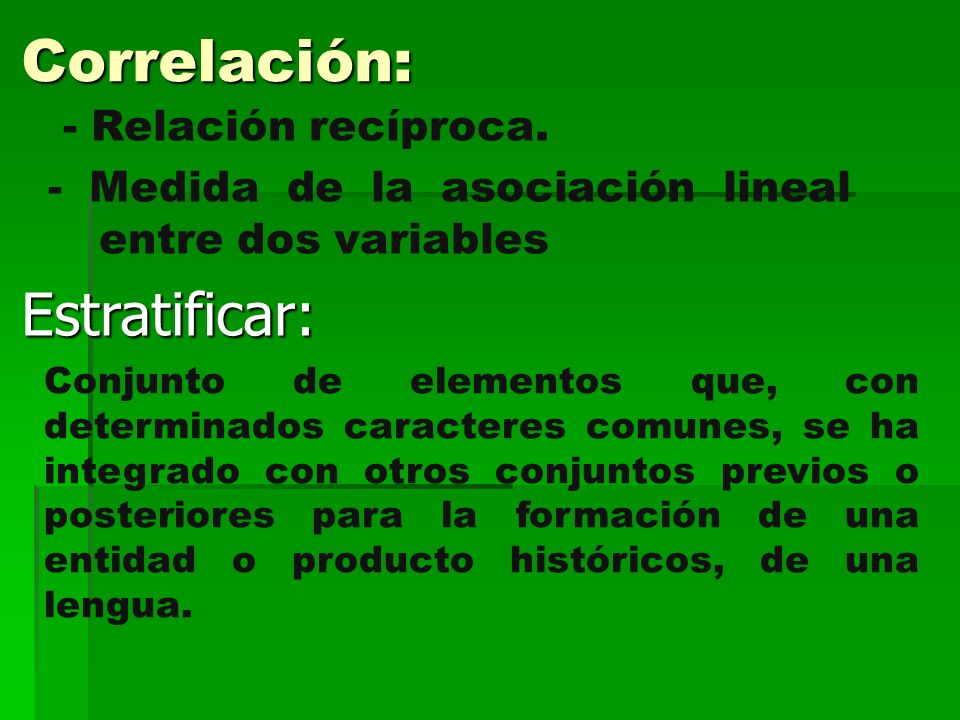 Correlación:

- Relación recíproca.

- Medida de la asociación lineal entre dos variables

Estratificar:

Conjunto de elementos que, con determinados caracteres comunes, se ha integrado con otros conjuntos previos o posteriores para la formación de una entidad o producto históricos, de una lengua.